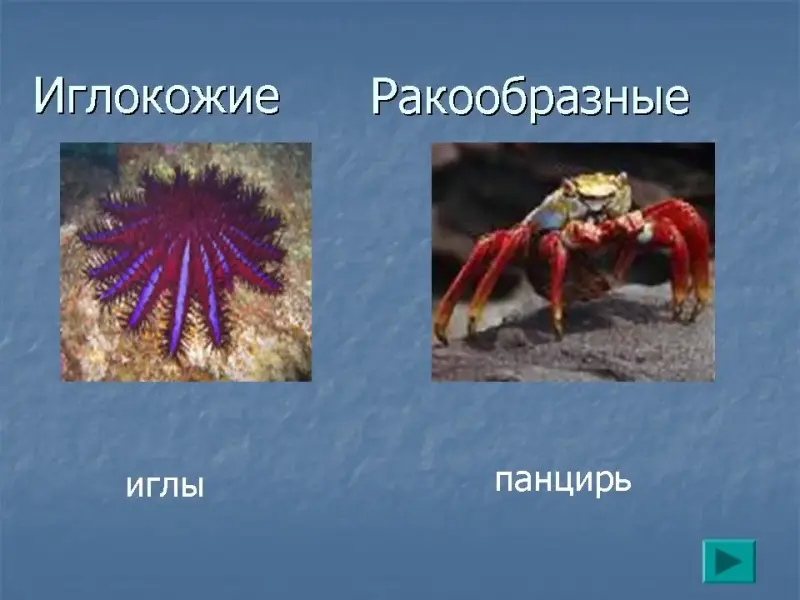 Иглокожие

Ракообразные

иглы

панцирь